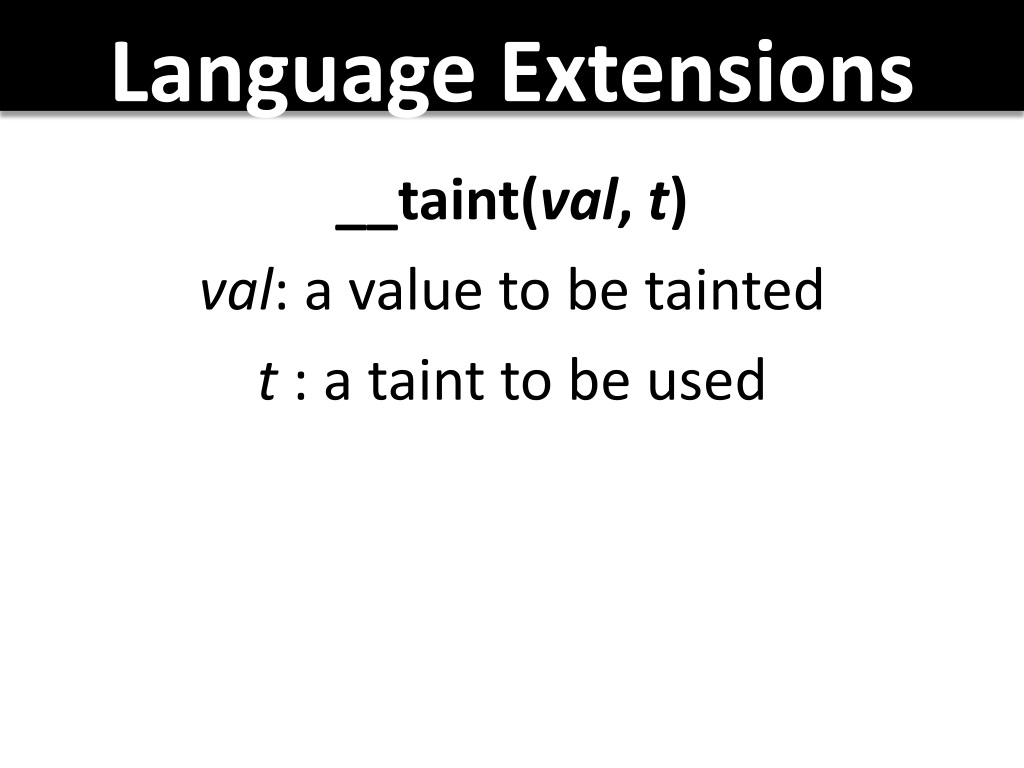 Language Extensions

__taint(val, t)

val: a value to be tainted

t : a taint to be used